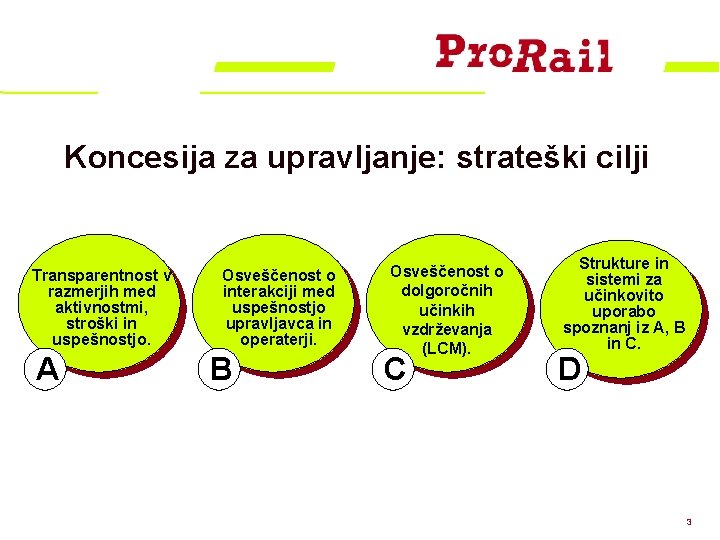 ProRail

Koncesija za upravljanje: strateški cilji

Transparentnost v razmerjih med aktivnostmi, stroški in uspešnostjo.

A

Osveščenost o interakciji med uspešnostjo upravljavca in operaterji.

B

Osveščenost o dolgoročnih učinkih vzdrževanja (LCM).

C

Strukture in sistemi za učinkovito uporabo spoznanj iz A, B in C.

D

3